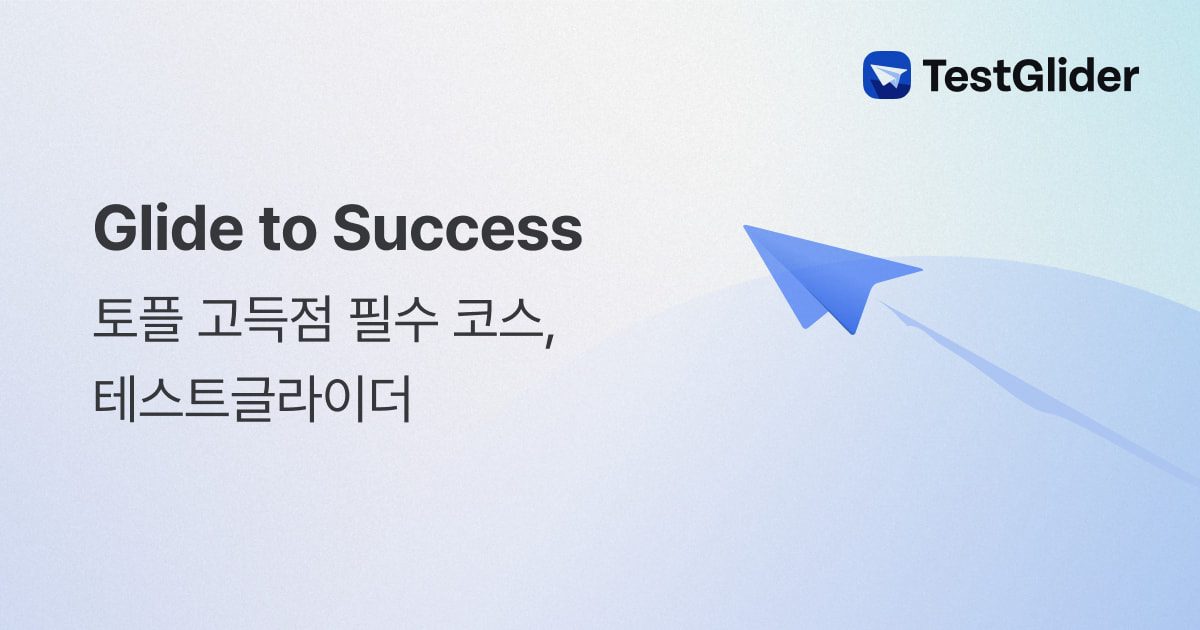 TestGlider

Glide to Success

토플 고득점 필수 코스,
테스트글라이더